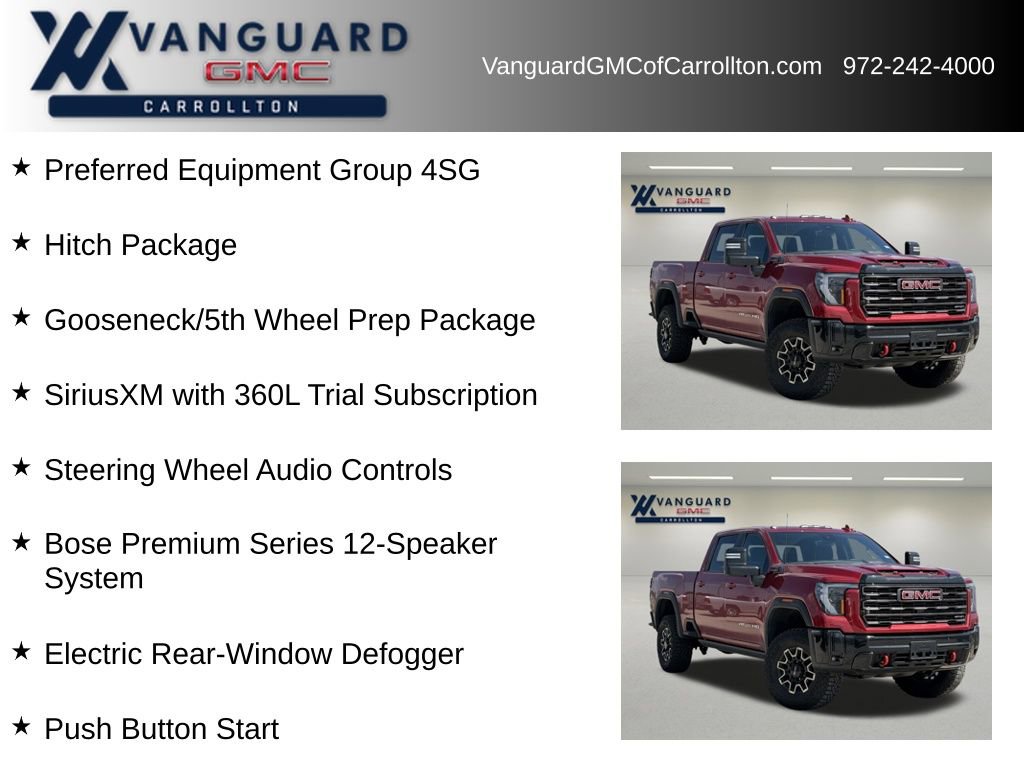 VANGUARD
GMC
CARROLLTON

VanguardGMCofCarrollton.com 972-242-4000

★ Preferred Equipment Group 4SG

★ Hitch Package

★ Gooseneck/5th Wheel Prep Package

★ SiriusXM with 360L Trial Subscription

★ Steering Wheel Audio Controls

★ Bose Premium Series 12-Speaker System

★ Electric Rear-Window Defogger

★ Push Button Start

VANGUARD
GMC
CARROLLTON

GMC

VANGUARD
GMC
CARROLLTON

GMC